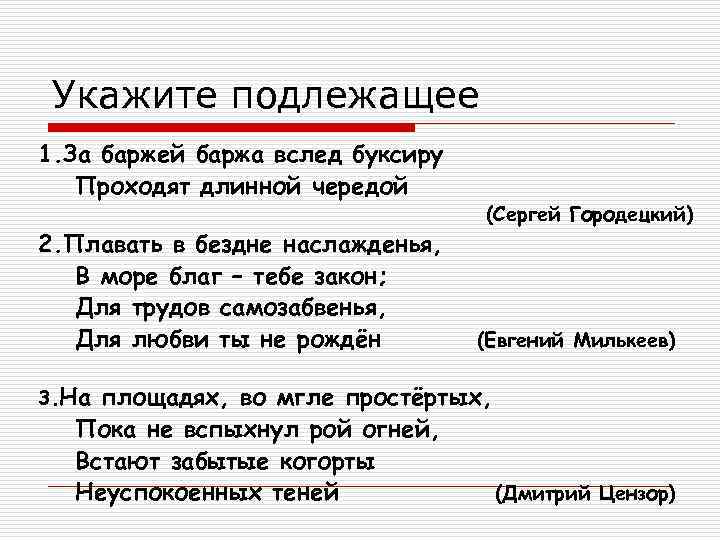 Укажите подлежащее

1.За баржей баржа вслед буксиру
Проходят длинной чередой
(Сергей Городецкий)

2.Плавать в бездне наслажденья,
В море благ – тебе закон;
Для трудов самозабвенья,
Для любви ты не рождён (Евгений Милькеев)

3.На площадях, во мгле простёртых,
Пока не вспыхнул рой огней,
Встают забытые когорты
Неуспокоенных теней (Дмитрий Цензор)